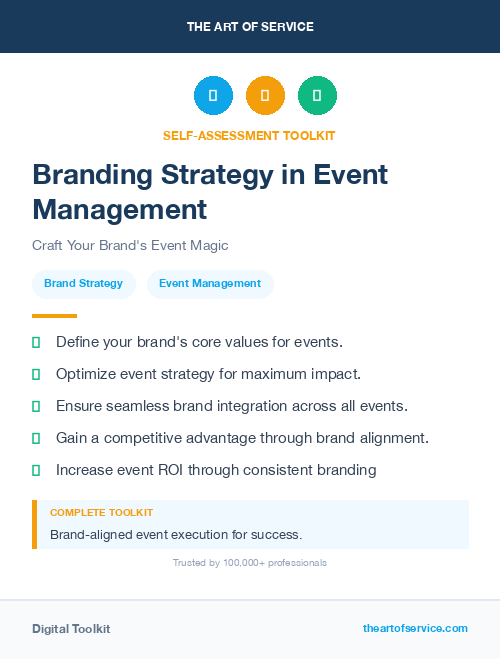 THE ART OF SERVICE

SELF-ASSESSMENT TOOLKIT

Branding Strategy in Event Management

Craft Your Brand's Event Magic

Brand Strategy

Event Management

Define your brand's core values for events.

Optimize event strategy for maximum impact.

Ensure seamless brand integration across all events.

Gain a competitive advantage through brand alignment.

Increase event ROI through consistent branding

COMPLETE TOOLKIT

Brand-aligned event execution for success.

Trusted by 100,000+ professionals

Digital Toolkit

theartofservice.com